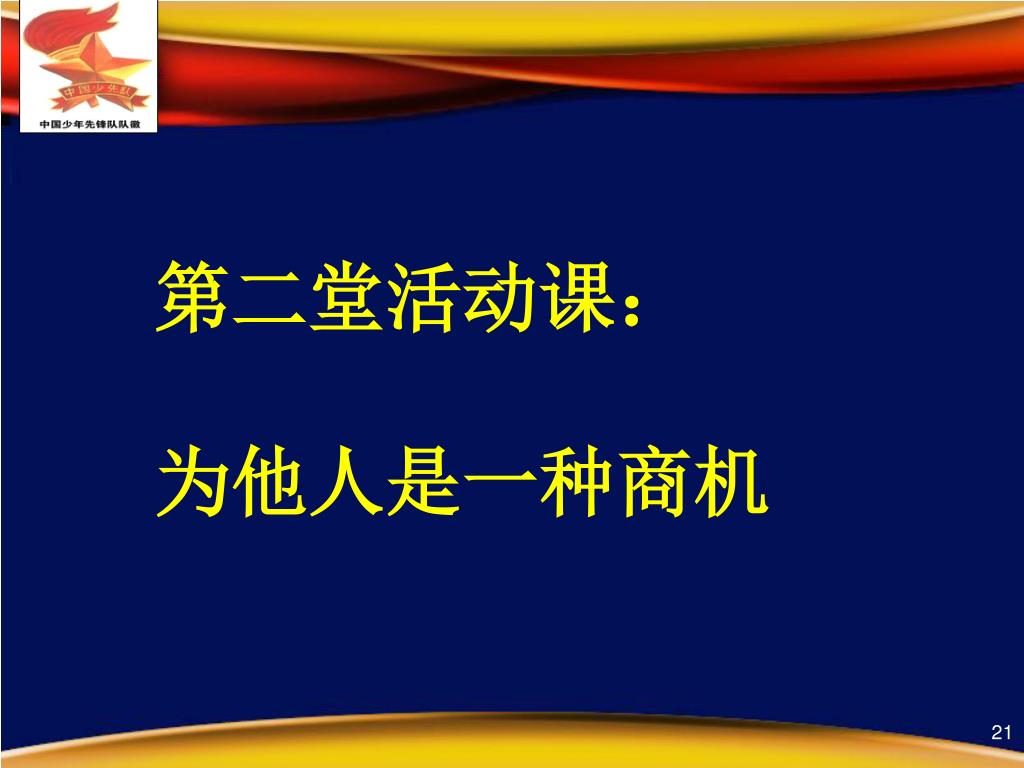 中国少先队

中国少年先锋队队徽

第二堂活动课：

为他人是一种商机

21